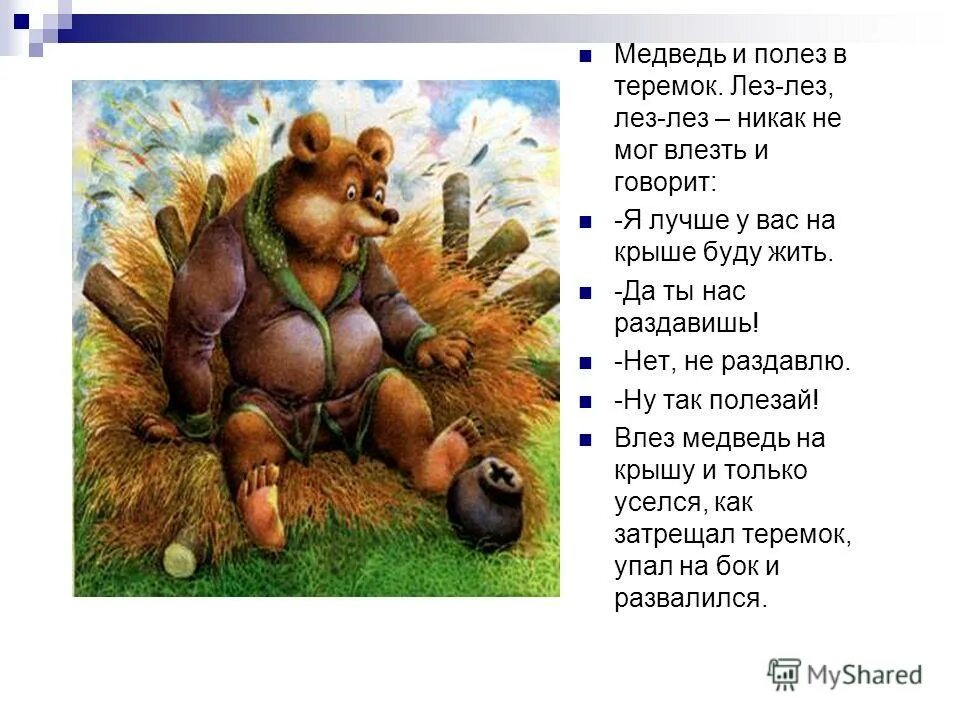 Медведь и полез в теремок. Лез-лез, лез-лез – никак не мог влезть и говорит:

-Я лучше у вас на крыше буду жить.

-Да ты нас раздавишь!

-Нет, не раздавлю.

-Ну так полезай!

Влез медведь на крышу и только уселся, как затрещал теремок, упал на бок и развалился.

MyShared